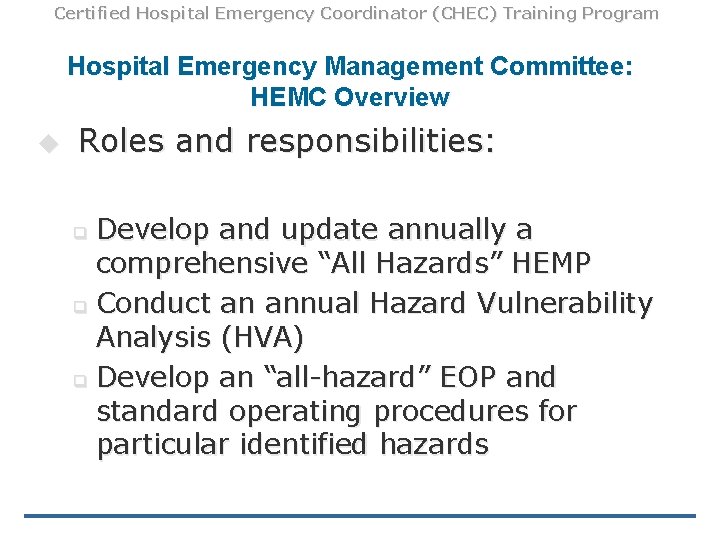 Certified Hospital Emergency Coordinator (CHEC) Training Program

Hospital Emergency Management Committee: HEMC Overview

Roles and responsibilities:

Develop and update annually a comprehensive “All Hazards” HEMP

Conduct an annual Hazard Vulnerability Analysis (HVA)

Develop an “all-hazard” EOP and standard operating procedures for particular identified hazards